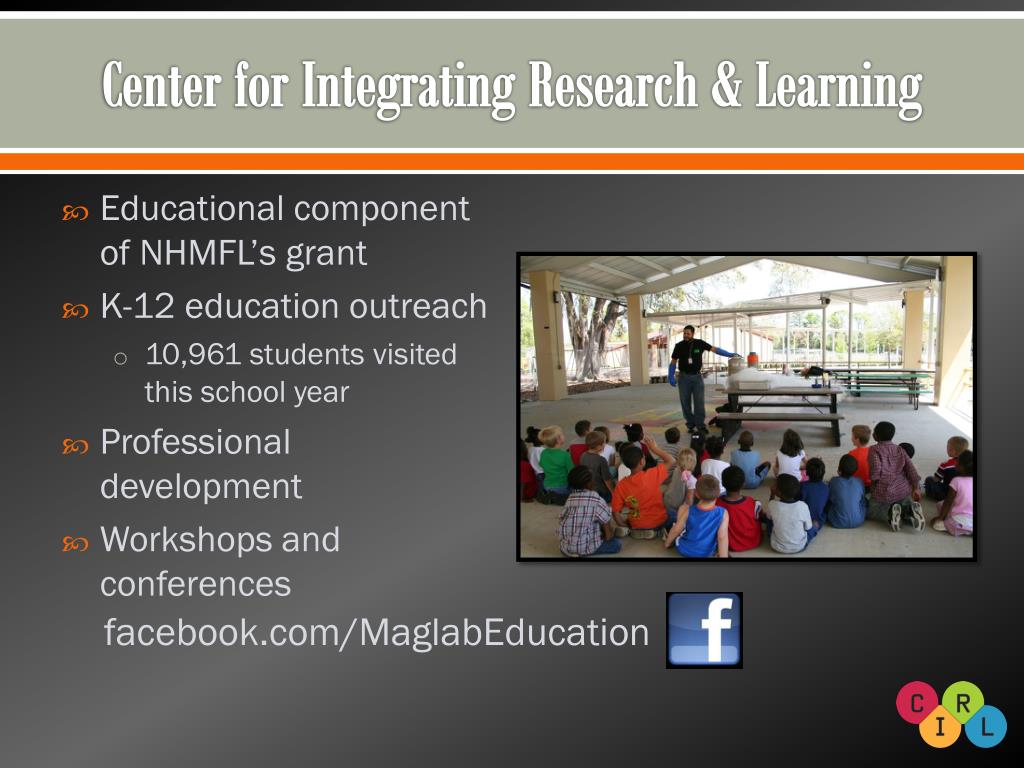 Center for Integrating Research & Learning

Educational component of NHMFL's grant

K-12 education outreach

10,961 students visited this school year

Professional development

Workshops and conferences

facebook.com/MaglabEducation

f

C R I L